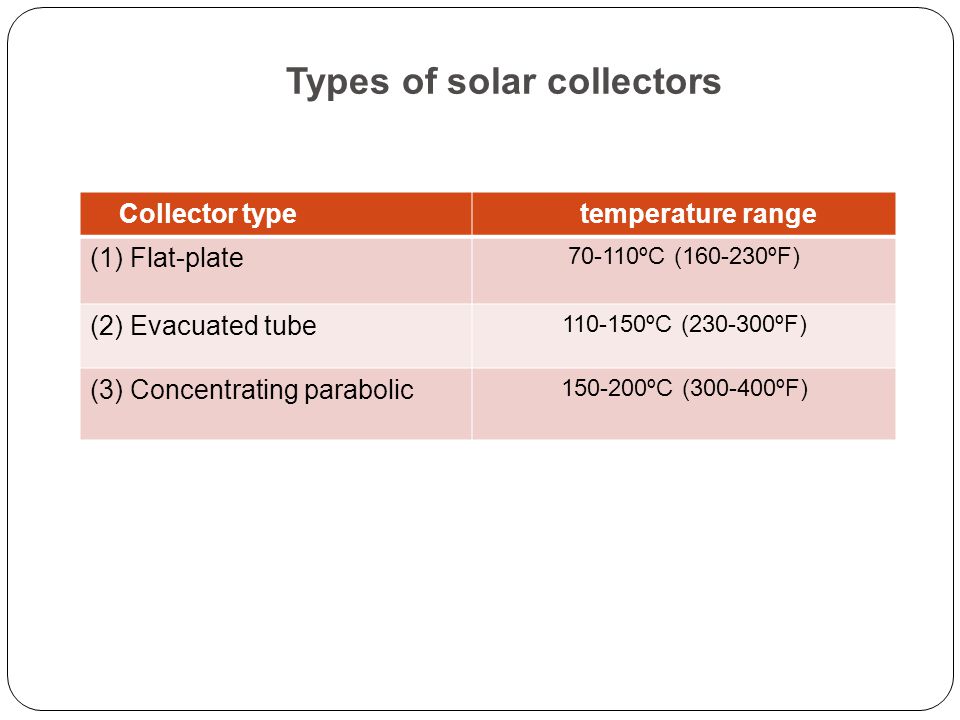 Types of solar collectors

| Collector type | temperature range |
|---|---|
| (1) Flat-plate | 70-110ºC (160-230ºF) |
| (2) Evacuated tube | 110-150ºC (230-300ºF) |
| (3) Concentrating parabolic | 150-200ºC (300-400ºF) |